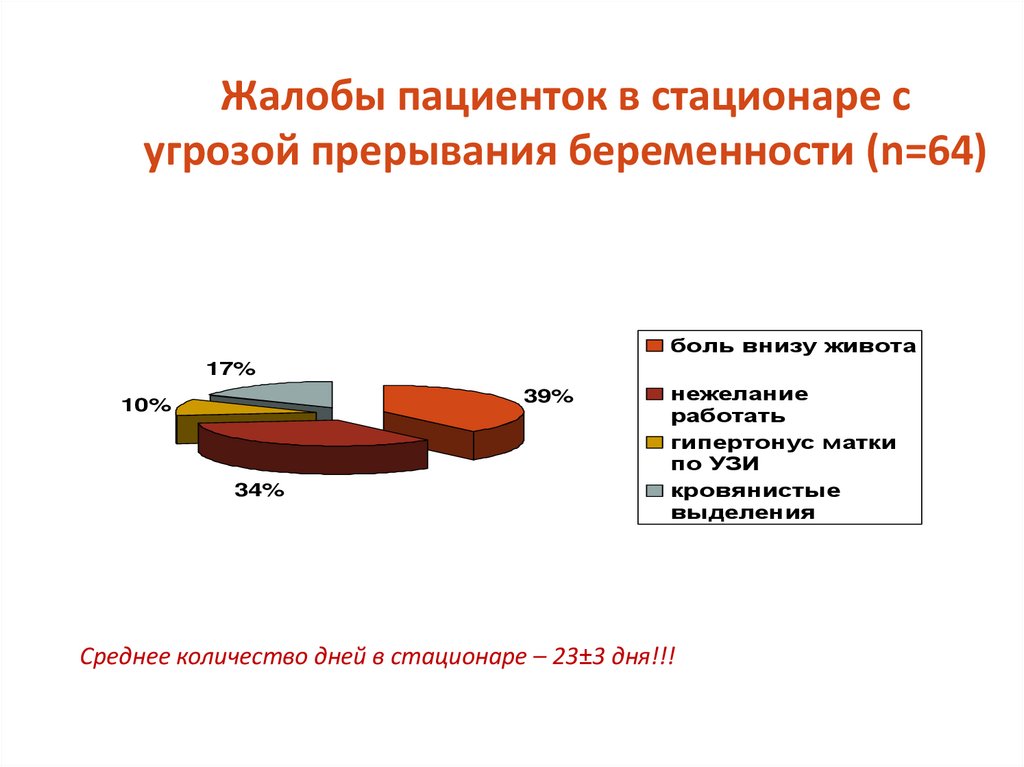 Жалобы пациенток в стационаре с угрозой прерывания беременности (n=64)

17%

10%

39%

34%

боль внизу живота

нежелание работать

гипертонус матки по УЗИ

кровянистые выделения

Среднее количество дней в стационаре – 23±3 дня!!!